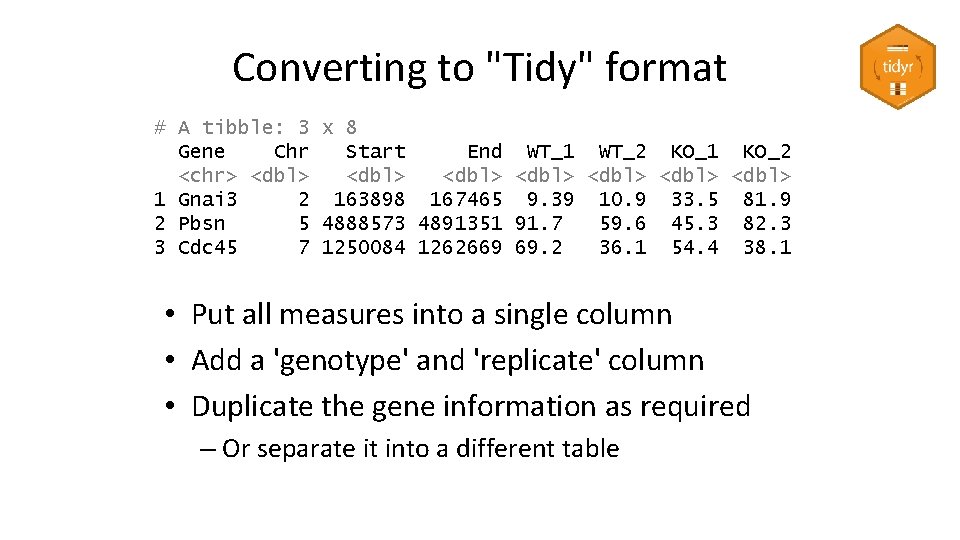 Converting to "Tidy" format

tidyr

# A tibble: 3 x 8

|   | Gene | Chr | Start | End | WT_1 | WT_2 | KO_1 | KO_2 |
|---|---|---|---|---|---|---|---|---|
|   | <chr> | <dbl> | <dbl> | <dbl> | <dbl> | <dbl> | <dbl> | <dbl> |
| 1 | Gnai3 | 2 | 163898 | 167465 | 9.39 | 10.9 | 33.5 | 81.9 |
| 2 | Pbsn | 5 | 4888573 | 4891351 | 91.7 | 59.6 | 45.3 | 82.3 |
| 3 | Cdc45 | 7 | 1250084 | 1262669 | 69.2 | 36.1 | 54.4 | 38.1 |

• Put all measures into a single column
• Add a 'genotype' and 'replicate' column
• Duplicate the gene information as required
– Or separate it into a different table